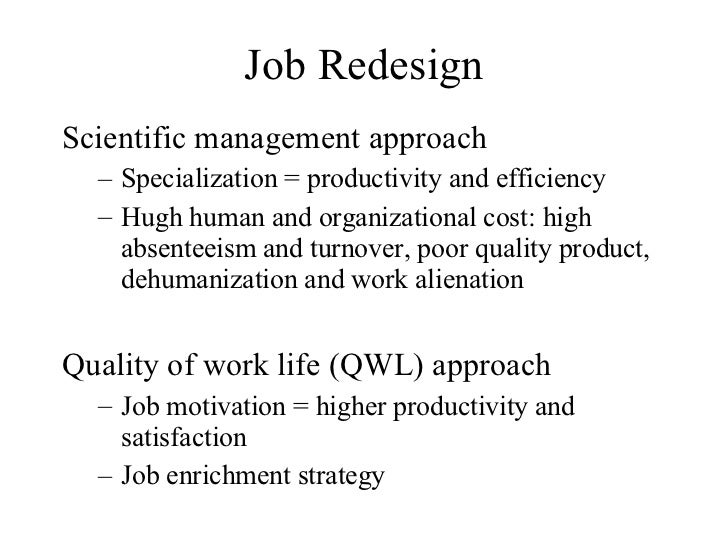 Job Redesign

Scientific management approach

– Specialization = productivity and efficiency

– Hugh human and organizational cost: high absenteeism and turnover, poor quality product, dehumanization and work alienation

Quality of work life (QWL) approach

– Job motivation = higher productivity and satisfaction

– Job enrichment strategy